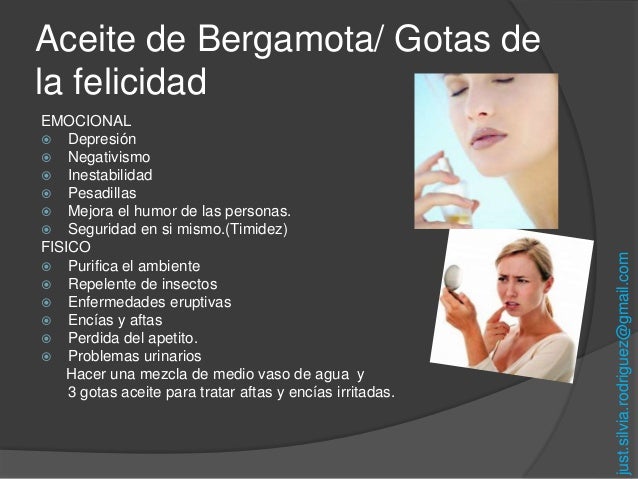 Aceite de Bergamota/ Gotas de la felicidad

EMOCIONAL
- Depresión
- Negativismo
- Inestabilidad
- Pesadillas
- Mejora el humor de las personas.
- Seguridad en si mismo.(Timidez)

FISICO
- Purifica el ambiente
- Repelente de insectos
- Enfermedades eruptivas
- Encías y aftas
- Perdida del apetito.
- Problemas urinarios

Hacer una mezcla de medio vaso de agua y 3 gotas aceite para tratar aftas y encías irritadas.

just.silvia.rodriguez@gmail.com